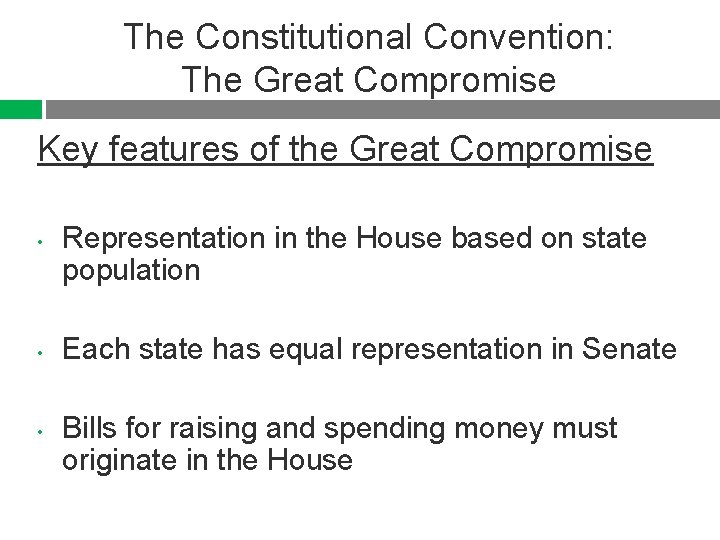 The Constitutional Convention:
The Great Compromise

Key features of the Great Compromise

• Representation in the House based on state population

• Each state has equal representation in Senate

• Bills for raising and spending money must originate in the House